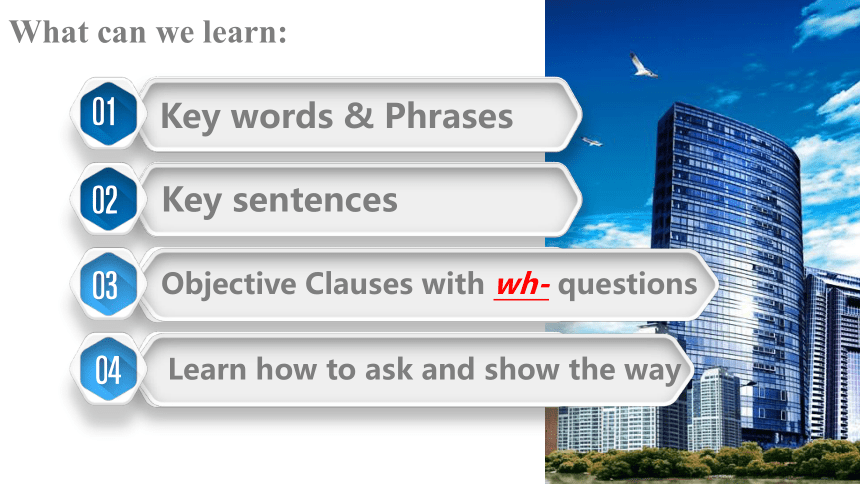 What can we learn:

01 Key words & Phrases

02 Key sentences

03 Objective Clauses with wh- questions

04 Learn how to ask and show the way